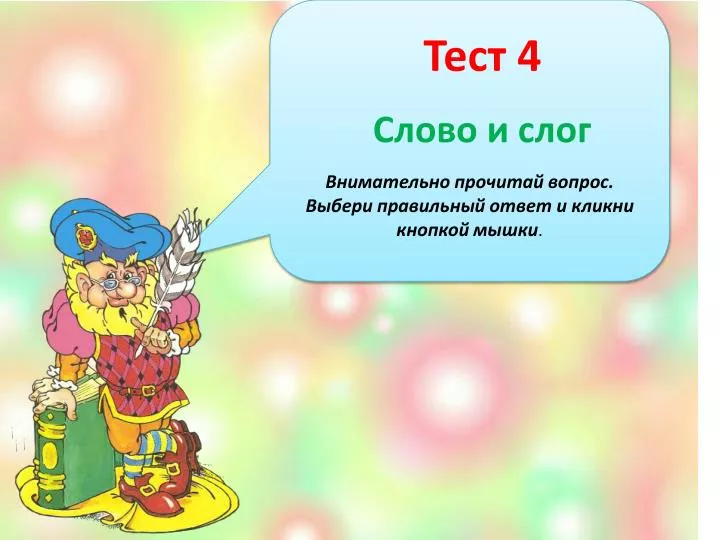 Тест 4

Слово и слог

Внимательно прочитай вопрос. Выбери правильный ответ и кликни кнопкой мышки.